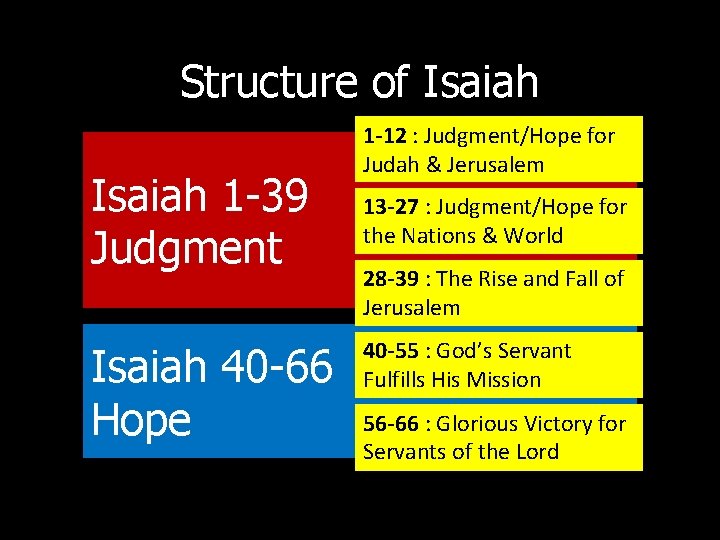 Structure of Isaiah

Isaiah 1-39
Judgment

1-12 : Judgment/Hope for Judah & Jerusalem

13-27 : Judgment/Hope for the Nations & World

28-39 : The Rise and Fall of Jerusalem

Isaiah 40-66
Hope

40-55 : God's Servant Fulfills His Mission

56-66 : Glorious Victory for Servants of the Lord